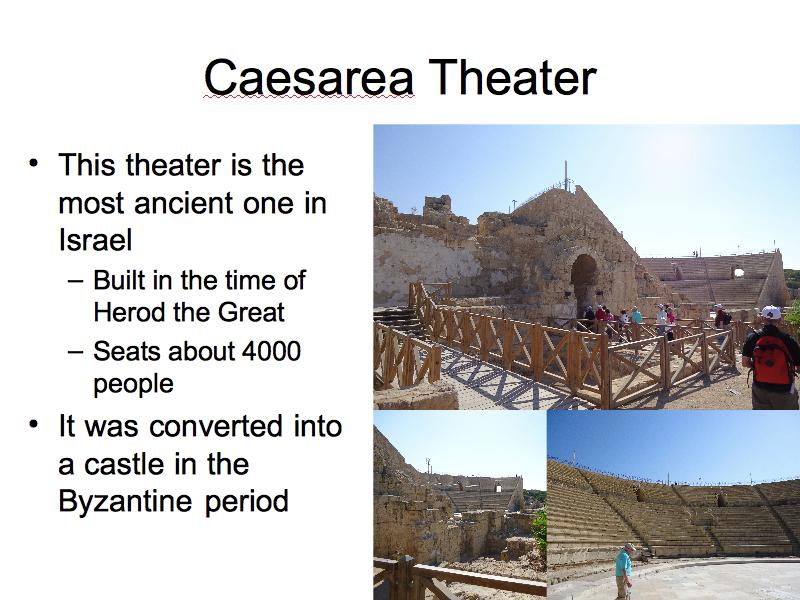 Caesarea Theater

• This theater is the most ancient one in Israel
  – Built in the time of Herod the Great
  – Seats about 4000 people
• It was converted into a castle in the Byzantine period